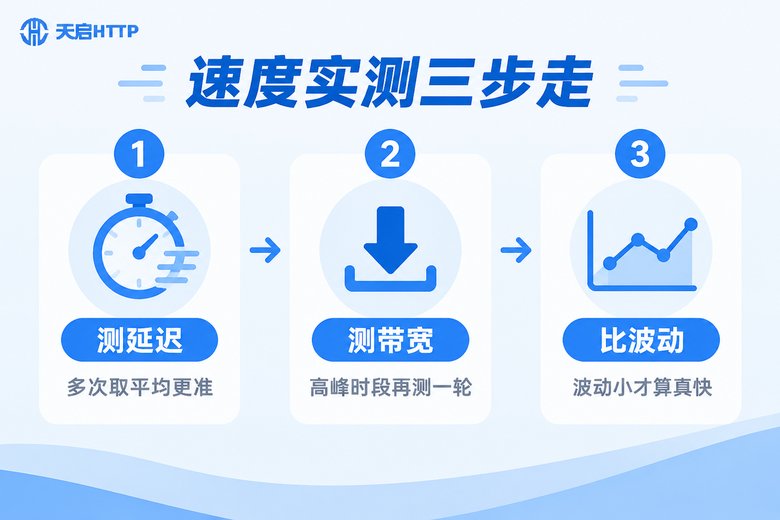 天启HTTP

速度实测三步走

1
测延迟
多次取平均更准

2
测带宽
高峰时段再测一轮

3
比波动
波动小才算真快